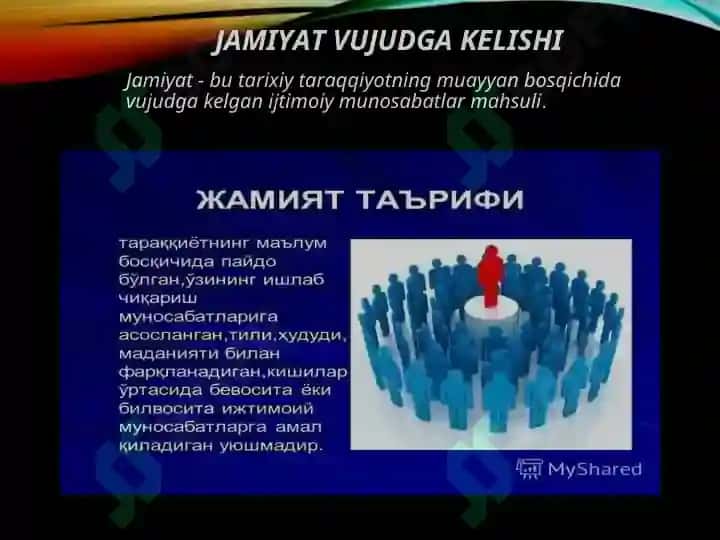 JAMIYAT VUJUDGA KELISHI

Jamiyat - bu tarixiy taraqqiyotning muayyan bosqichida vujudga kelgan ijtimoiy munosabatlar mahsuli.

ЖАМИЯТ ТАЪРИФИ

тараққиётнинг маълум босқичида пайдо бўлган,ўзининг ишлаб чиқариш муносабатларига асосланган,тили,худуди, маданияти билан фарқланадиган,кишилар ўртасида бевосита ёки билвосита ижтимоий муносабатларга амал қиладиган уюшмадир.

MyShared